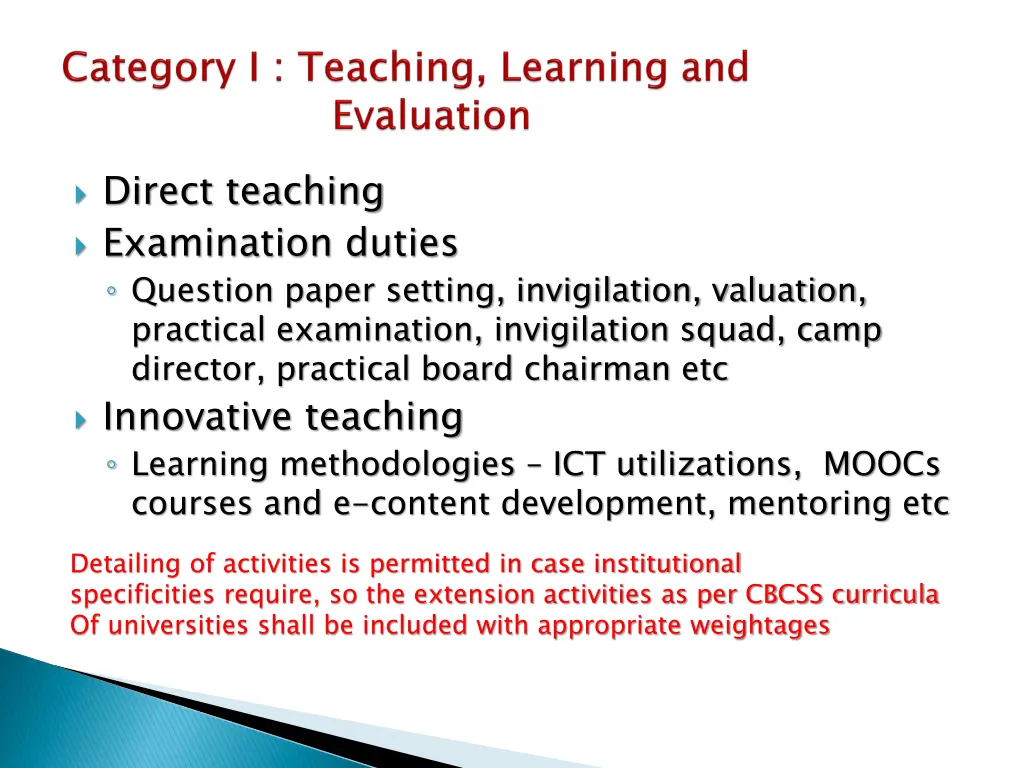 Category I : Teaching, Learning and Evaluation

Direct teaching

Examination duties

Question paper setting, invigilation, valuation, practical examination, invigilation squad, camp director, practical board chairman etc

Innovative teaching

Learning methodologies – ICT utilizations, MOOCs courses and e-content development, mentoring etc

Detailing of activities is permitted in case institutional specificities require, so the extension activities as per CBCSS curricula Of universities shall be included with appropriate weightages